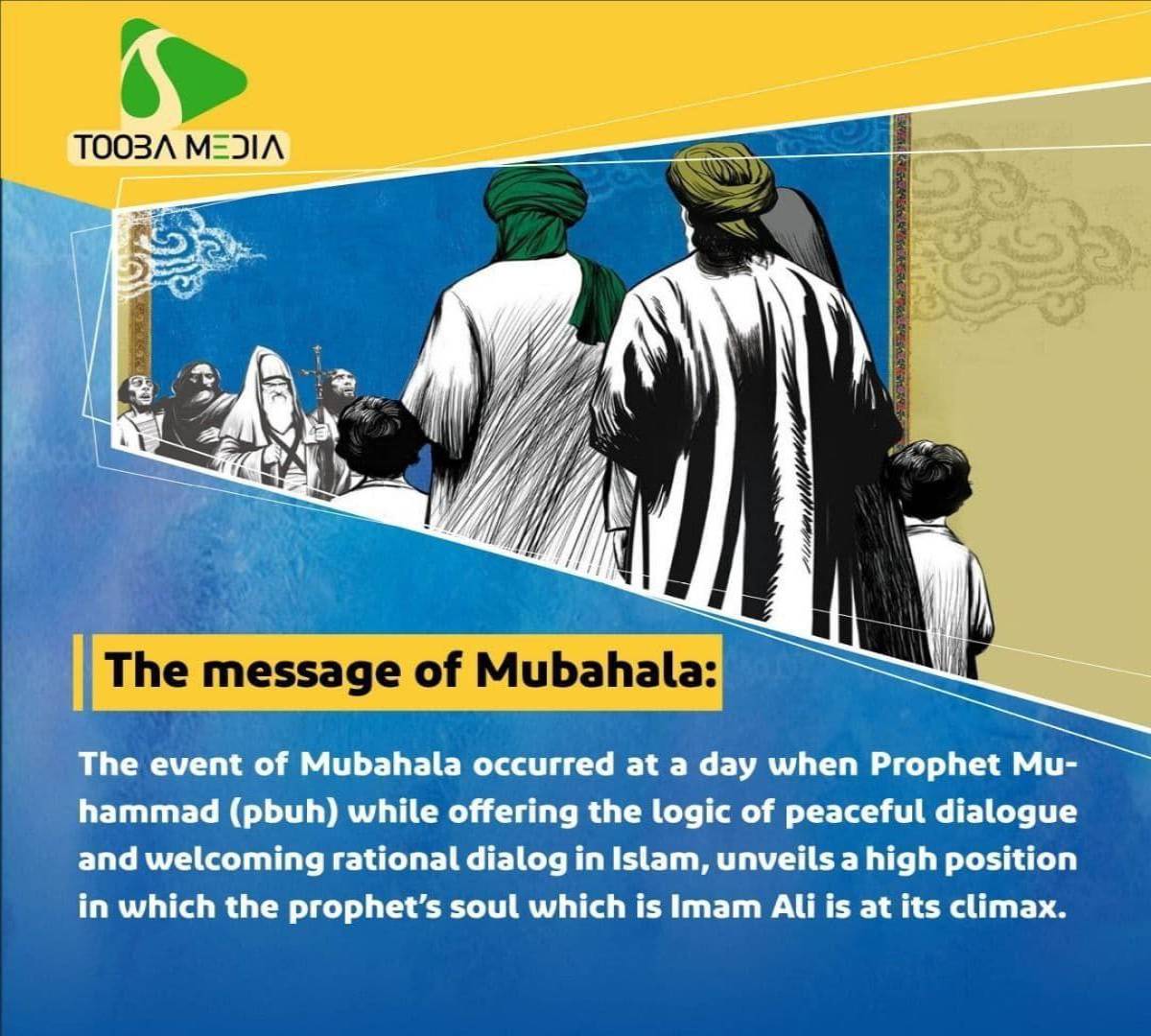 TOOBA MEDIA

The message of Mubahala:

The event of Mubahala occurred at a day when Prophet Muhammad (pbuh) while offering the logic of peaceful dialogue and welcoming rational dialog in Islam, unveils a high position in which the prophet's soul which is Imam Ali is at its climax.